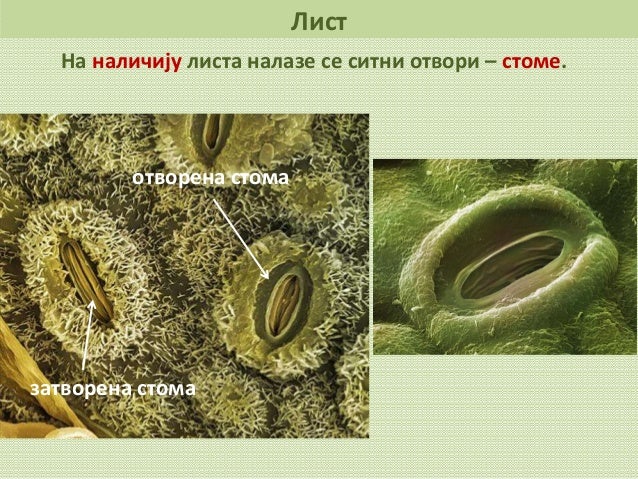 Лист

На наличију листа налазе се ситни отвори – стоме.

отворена стома

затворена стома